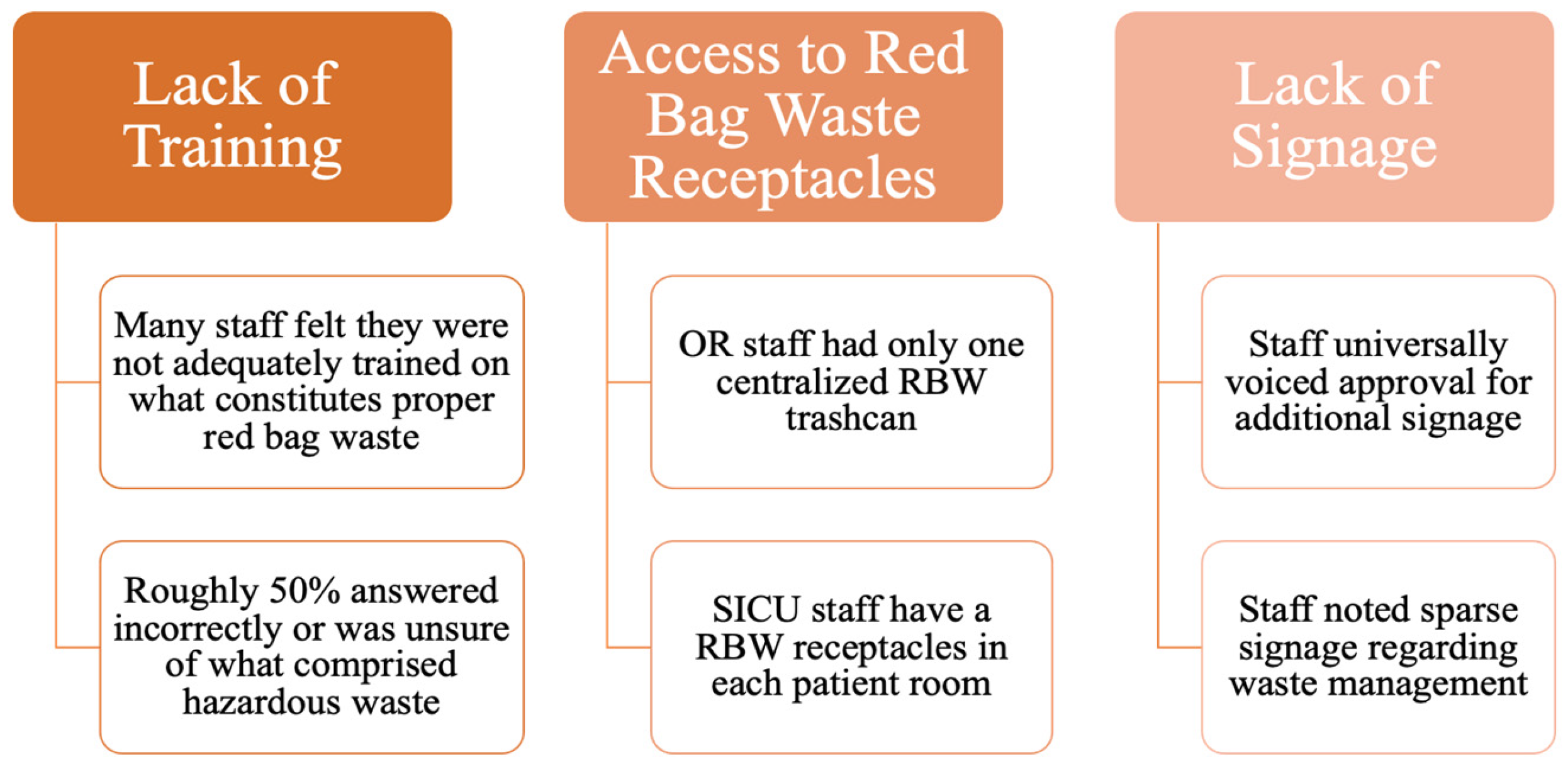 Lack of Training

Many staff felt they were not adequately trained on what constitutes proper red bag waste

Roughly 50% answered incorrectly or was unsure of what comprised hazardous waste

Access to Red Bag Waste Receptacles

OR staff had only one centralized RBW trashcan

SICU staff have a RBW receptacles in each patient room

Lack of Signage

Staff universally voiced approval for additional signage

Staff noted sparse signage regarding waste management